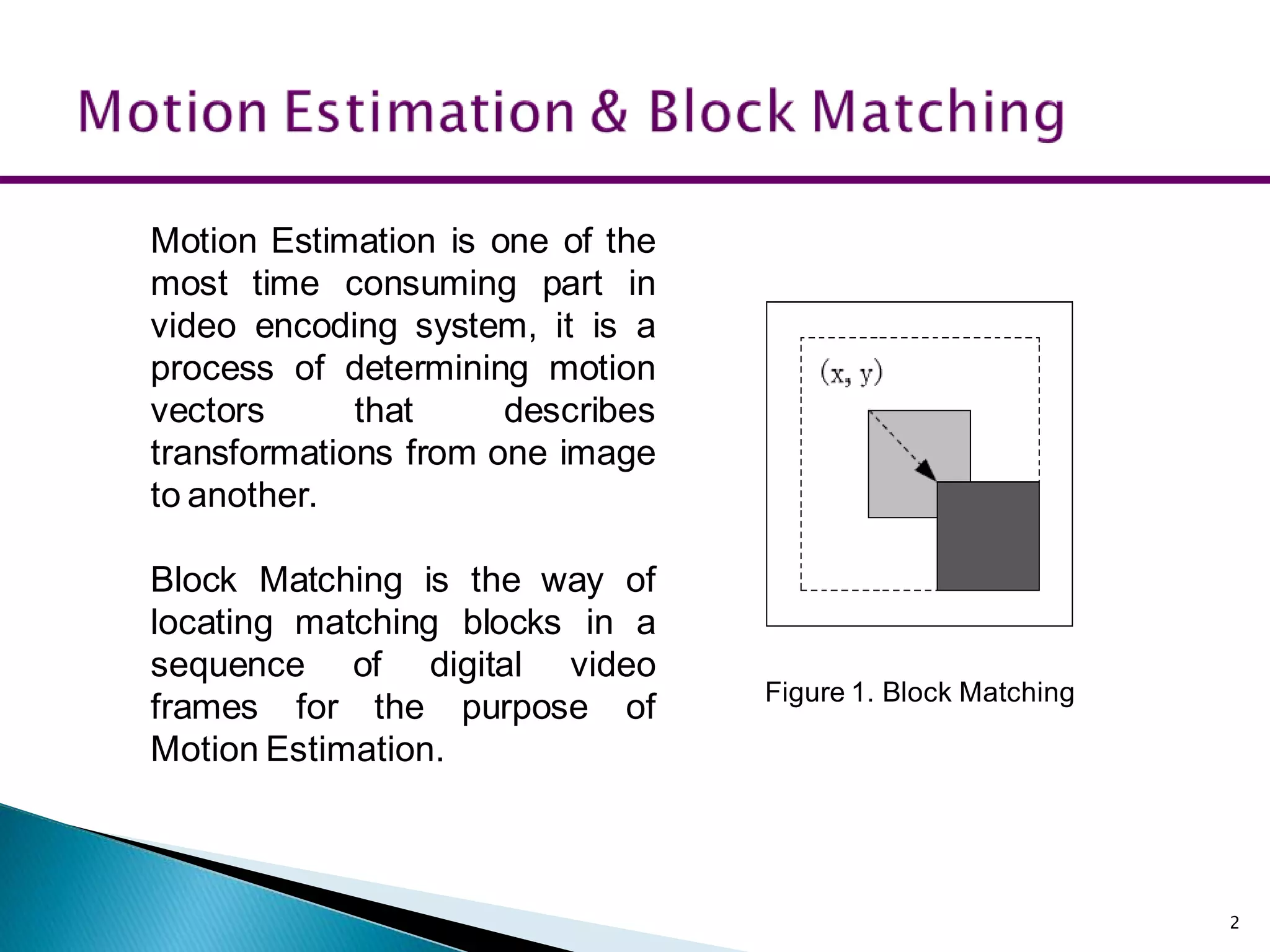 Motion Estimation & Block Matching

Motion Estimation is one of the most time consuming part in video encoding system, it is a process of determining motion vectors that describes transformations from one image to another.

Block Matching is the way of locating matching blocks in a sequence of digital video frames for the purpose of Motion Estimation.

(x, y)

Figure 1. Block Matching

2